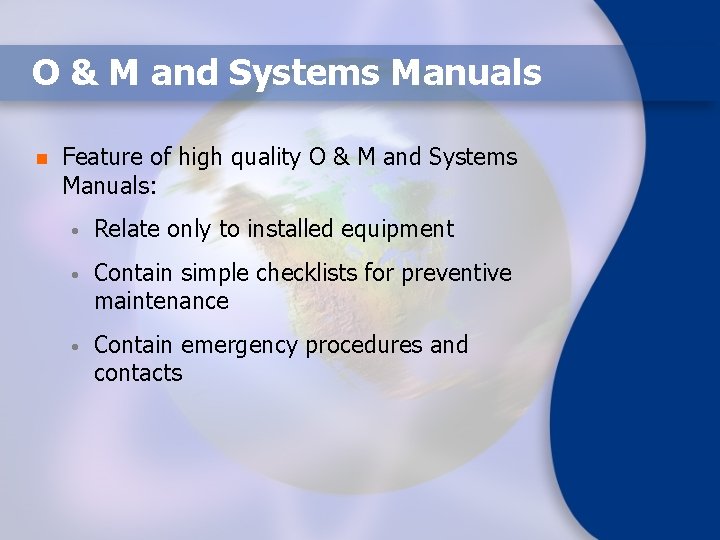 O & M and Systems Manuals

- Feature of high quality O & M and Systems Manuals:
  - Relate only to installed equipment
  - Contain simple checklists for preventive maintenance
  - Contain emergency procedures and contacts